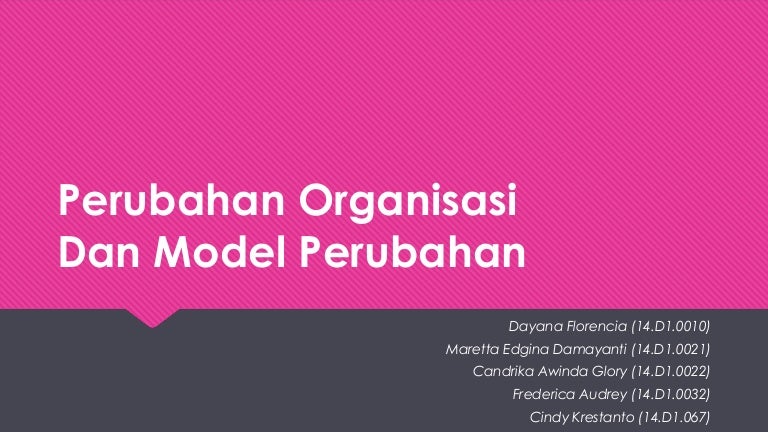 Perubahan Organisasi Dan Model Perubahan

Dayana Florencia (14.D1.0010)
Maretta Edgina Damayanti (14.D1.0021)
Candrika Awinda Glory (14.D1.0022)
Frederica Audrey (14.D1.0032)
Cindy Krestanto (14.D1.067)